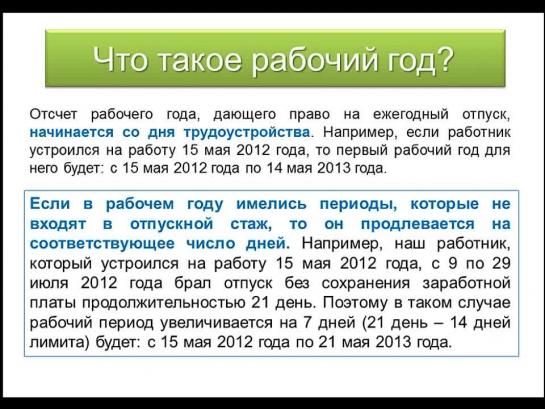 Что такое рабочий год?

Отсчет рабочего года, дающего право на ежегодный отпуск, начинается со дня трудоустройства. Например, если работник устроился на работу 15 мая 2012 года, то первый рабочий год для него будет: с 15 мая 2012 года по 14 мая 2013 года.

Если в рабочем году имелись периоды, которые не входят в отпускной стаж, то он продлевается на соответствующее число дней. Например, наш работник, который устроился на работу 15 мая 2012 года, с 9 по 29 июля 2012 года брал отпуск без сохранения заработной платы продолжительностью 21 день. Поэтому в таком случае рабочий период увеличивается на 7 дней (21 день – 14 дней лимита) будет: с 15 мая 2012 года по 21 мая 2013 года.